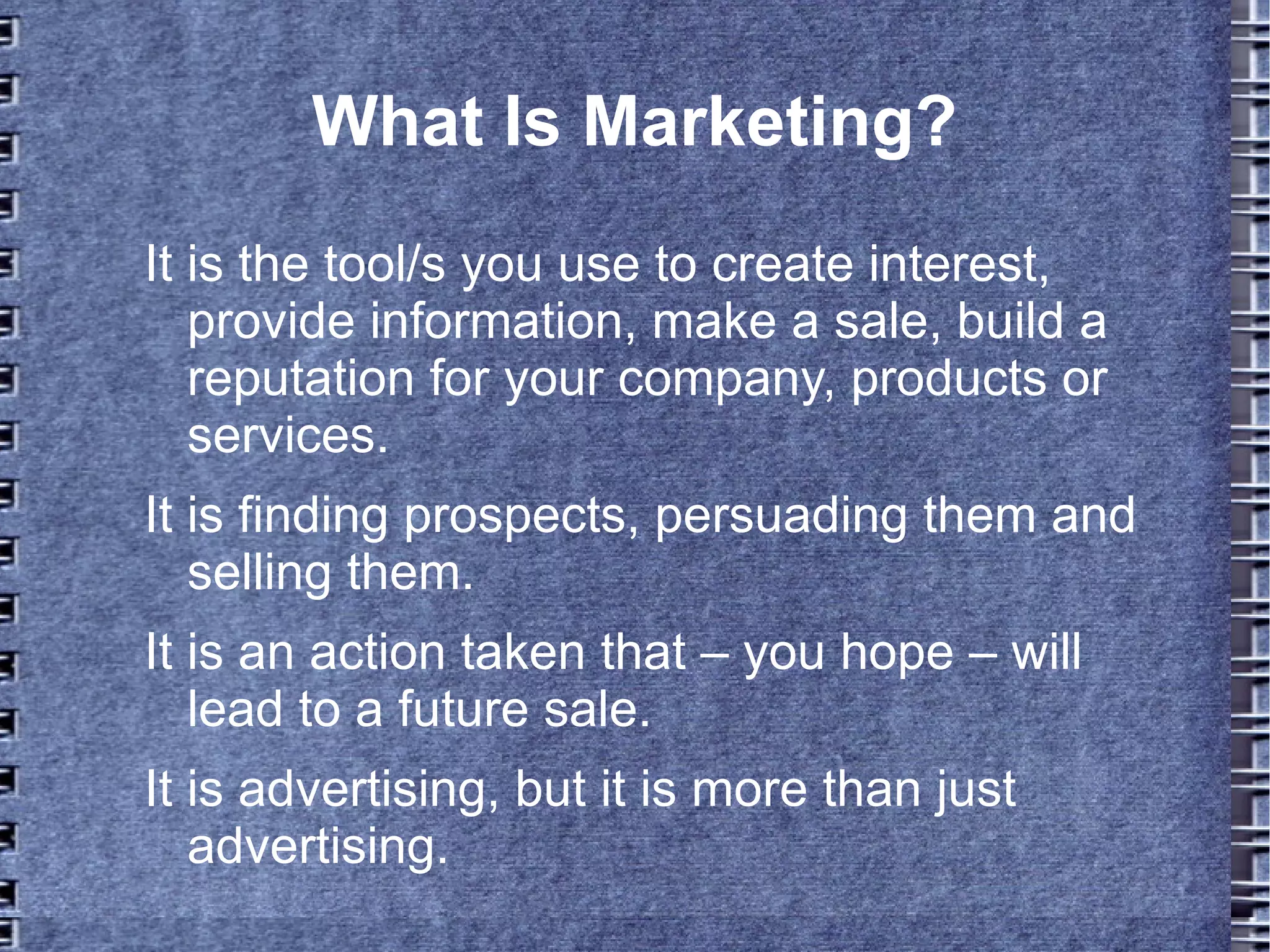 What Is Marketing?

It is the tool/s you use to create interest, provide information, make a sale, build a reputation for your company, products or services.

It is finding prospects, persuading them and selling them.

It is an action taken that – you hope – will lead to a future sale.

It is advertising, but it is more than just advertising.